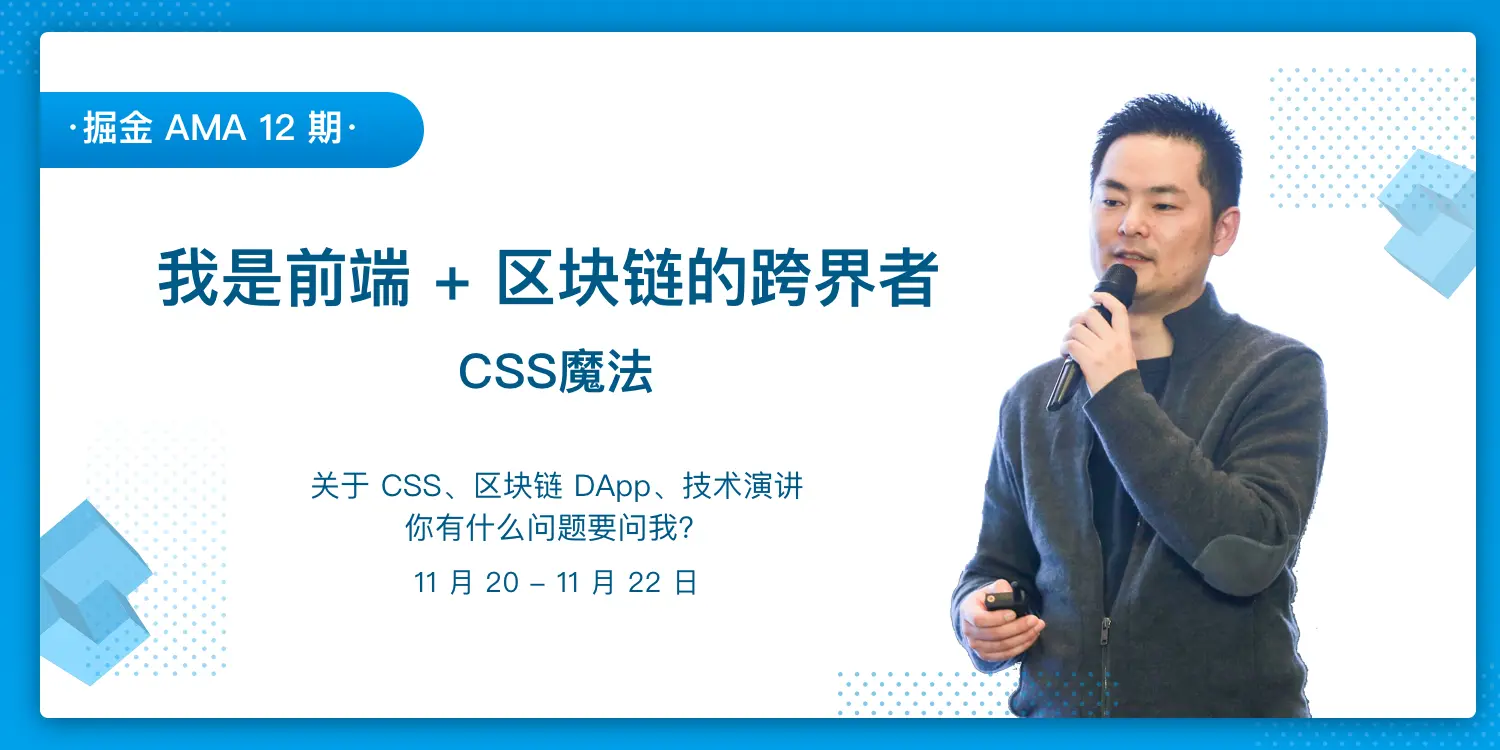 ·掘金 AMA 12 期·

我是前端 + 区块链的跨界者

CSS魔法

关于 CSS、区块链 DApp、技术演讲
你有什么问题要问我?

11 月 20 – 11 月 22 日